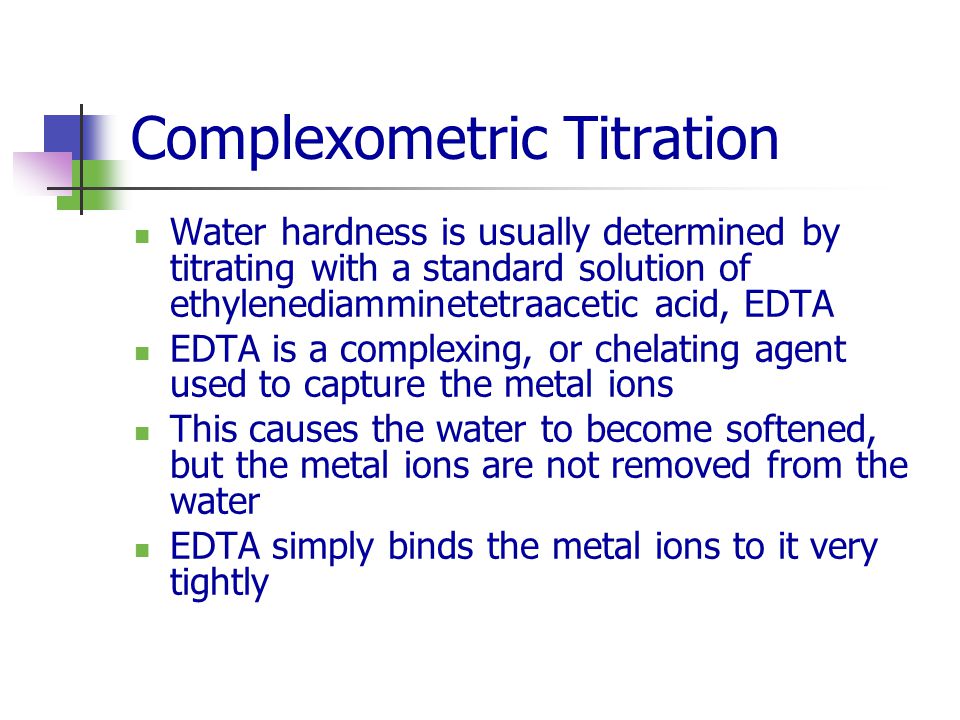 Complexometric Titration

- Water hardness is usually determined by titrating with a standard solution of ethylenediamminetetraacetic acid, EDTA
- EDTA is a complexing, or chelating agent used to capture the metal ions
- This causes the water to become softened, but the metal ions are not removed from the water
- EDTA simply binds the metal ions to it very tightly